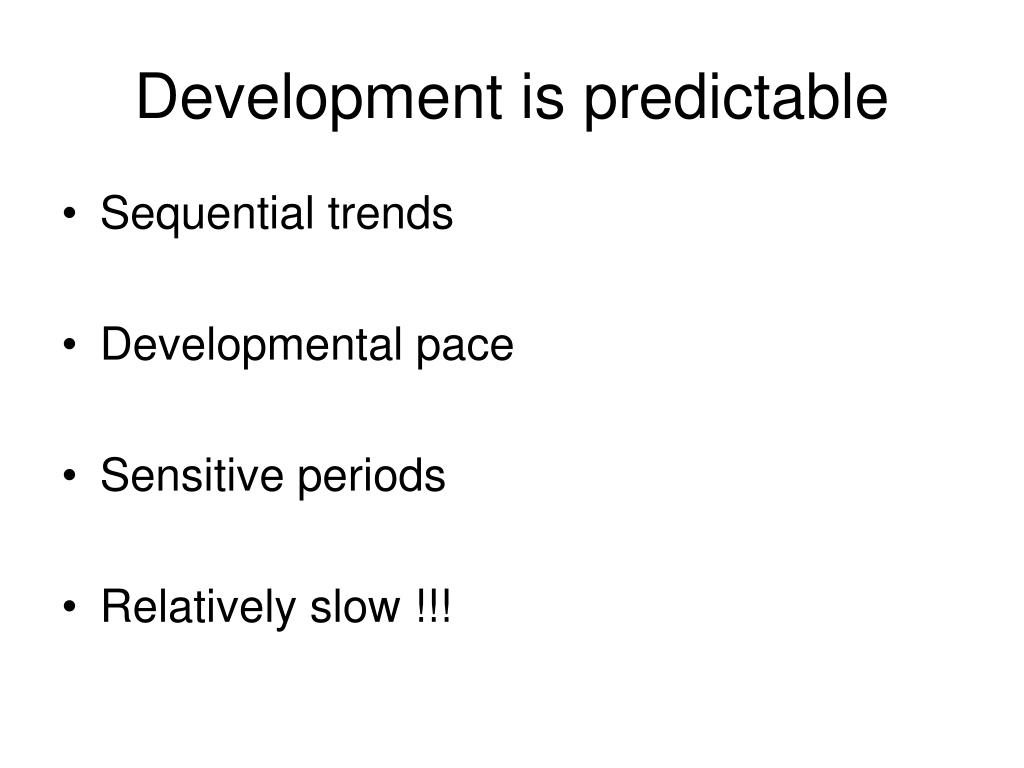 Development is predictable

• Sequential trends

• Developmental pace

• Sensitive periods

• Relatively slow !!!